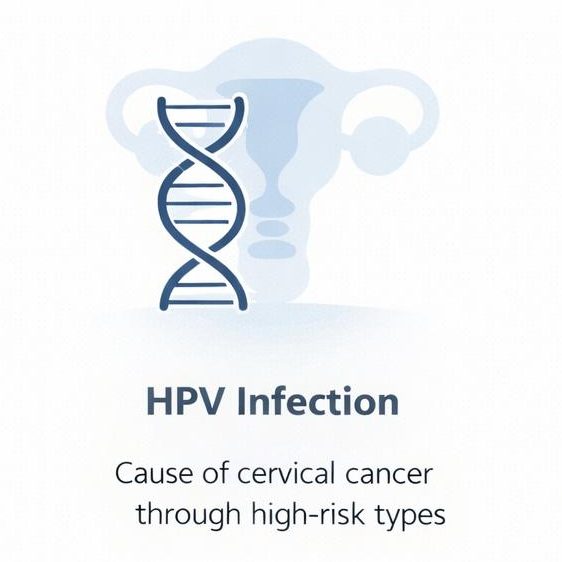 HPV Infection

Cause of cervical cancer through high-risk types